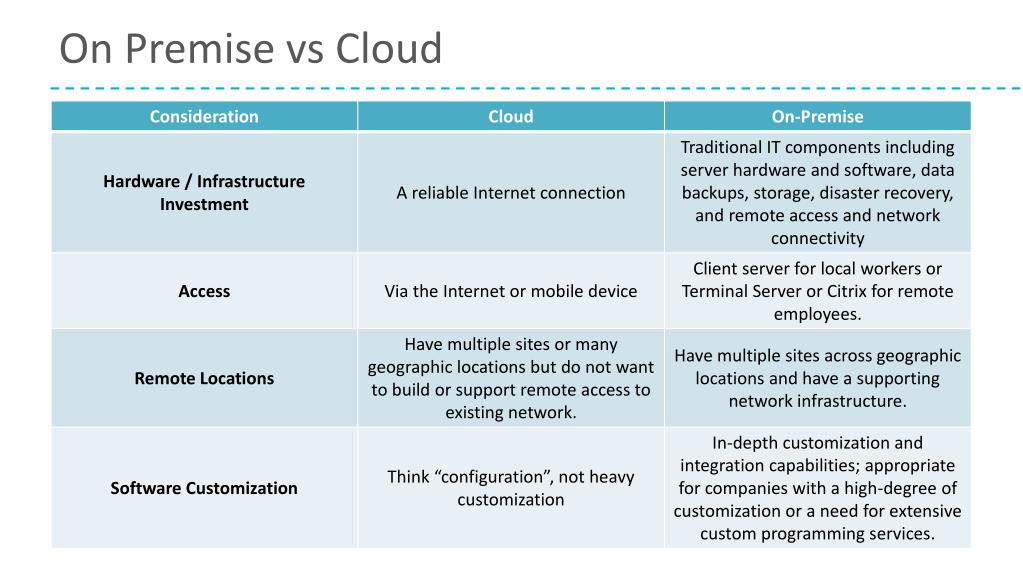 On Premise vs Cloud

| Consideration | Cloud | On-Premise |
|---|---|---|
| Hardware / Infrastructure Investment | A reliable Internet connection | Traditional IT components including server hardware and software, data backups, storage, disaster recovery, and remote access and network connectivity |
| Access | Via the Internet or mobile device | Client server for local workers or Terminal Server or Citrix for remote employees. |
| Remote Locations | Have multiple sites or many geographic locations but do not want to build or support remote access to existing network. | Have multiple sites across geographic locations and have a supporting network infrastructure. |
| Software Customization | Think “configuration”, not heavy customization | In-depth customization and integration capabilities; appropriate for companies with a high-degree of customization or a need for extensive custom programming services. |